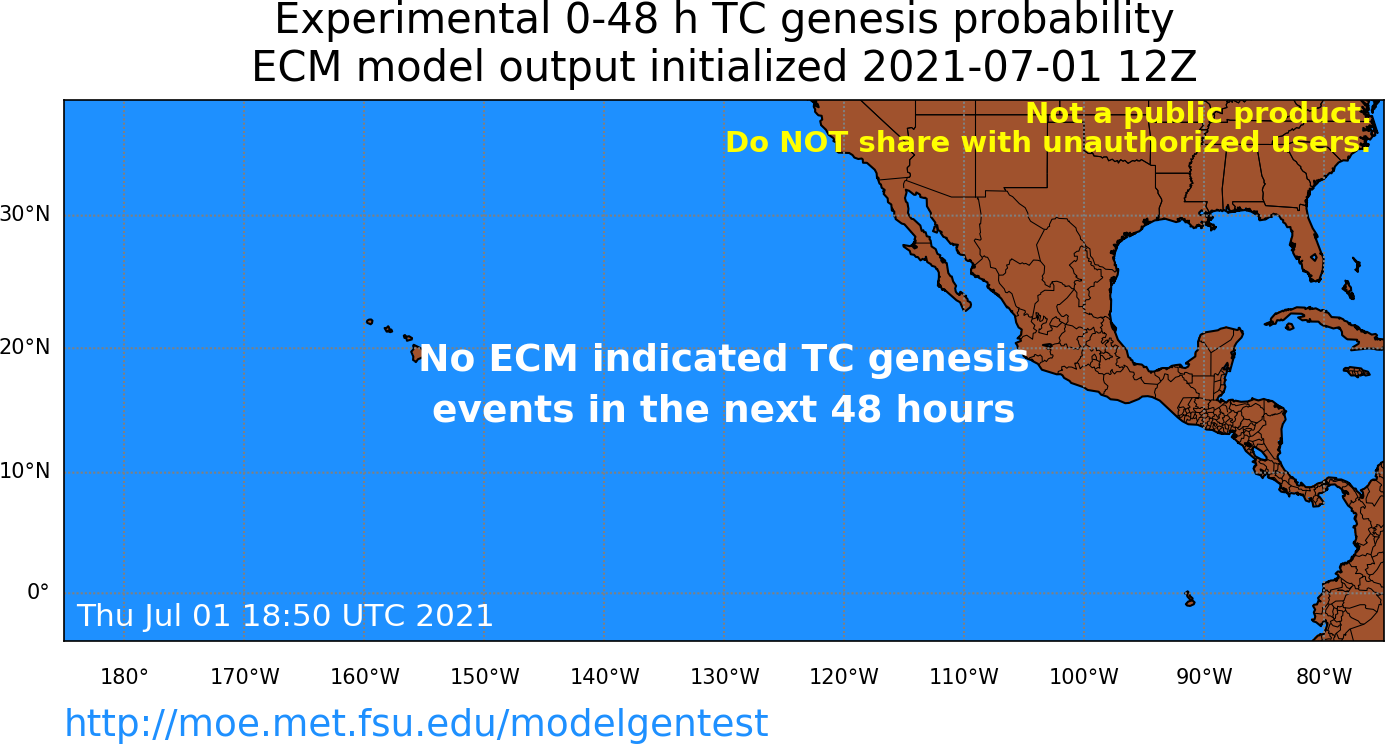 Experimental 0-48 h TC genesis probability
ECM model output initialized 2021-07-01 12Z

Not a public product.
Do NOT share with unauthorized users.

30°N
20°N
10°N
0°

No ECM indicated TC genesis events in the next 48 hours

Thu Jul 01 18:50 UTC 2021

180° 170°W 160°W 150°W 140°W 130°W 120°W 110°W 100°W 90°W 80°W

http://moe.met.fsu.edu/modelgentest